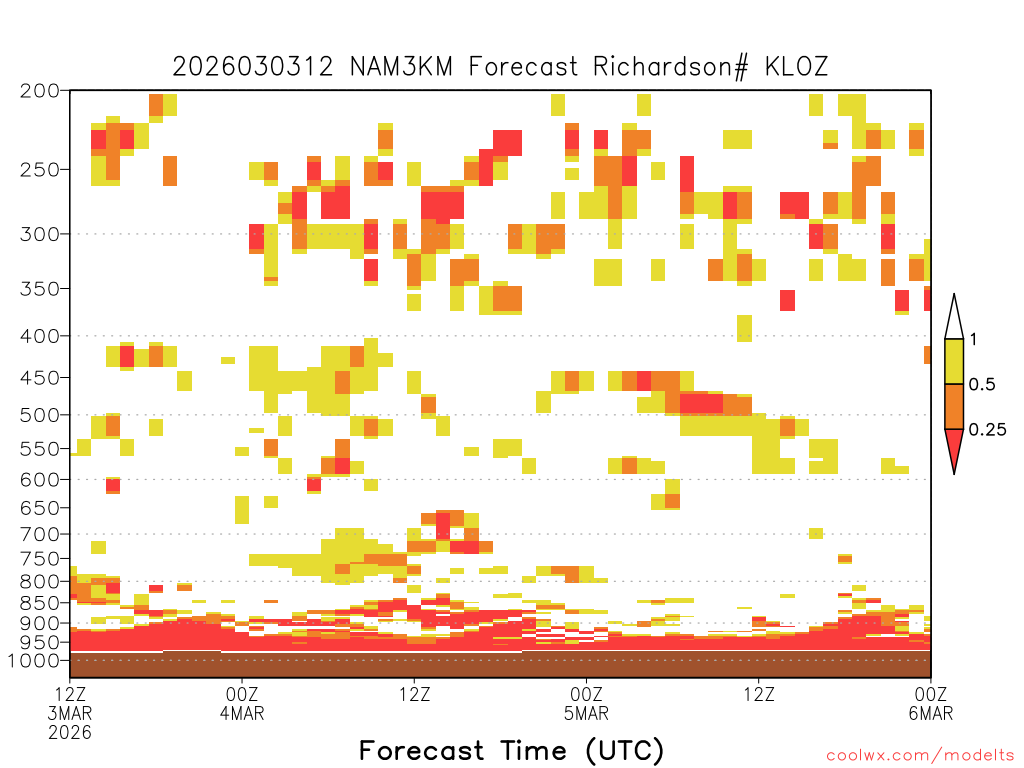 2026030312 NAM3KM Forecast Richardson# KLOZ

200
250
300
350
400
450
500
550
600
650
700
750
800
850
900
950
1000

1
0.5
0.25

12Z
3MAR
2026
00Z
4MAR
12Z
00Z
5MAR
12Z
00Z
6MAR

Forecast Time (UTC)

coolwx.com/modelts